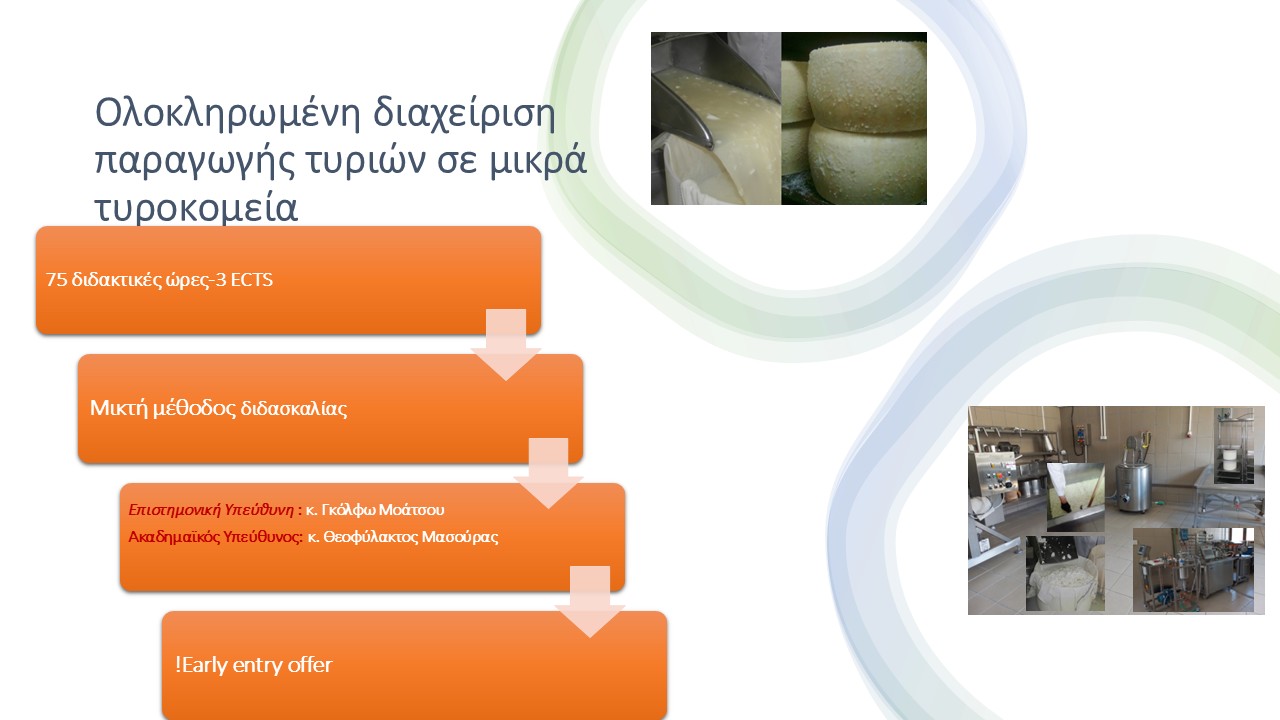 Ολοκληρωμένη διαχείριση παραγωγής τυριών σε μικρά τυροκομεία

75 διδακτικές ώρες-3 ECTS

Μικτή μέθοδος διδασκαλίας

Επιστημονική Υπεύθυνη : κ. Γκόλφω Μοάτσου
Ακαδημαϊκός Υπεύθυνος: κ. Θεοφύλακτος Μασούρας

!Early entry offer